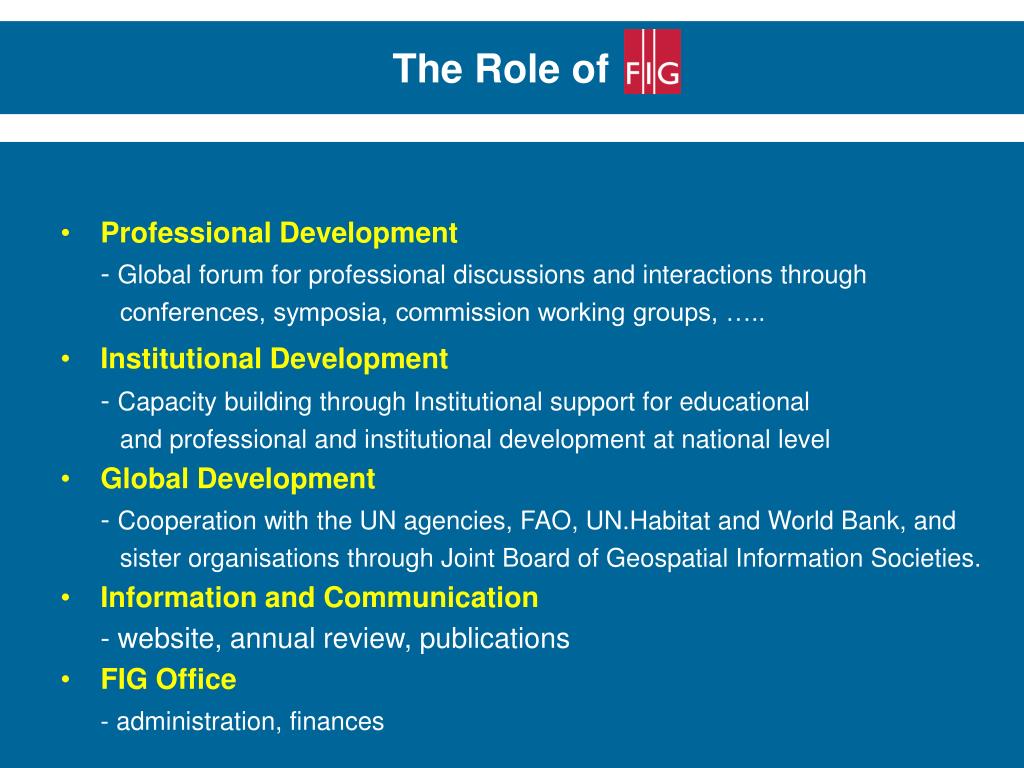 The Role of FIG

• Professional Development
- Global forum for professional discussions and interactions through conferences, symposia, commission working groups, …..

• Institutional Development
- Capacity building through Institutional support for educational and professional and institutional development at national level

• Global Development
- Cooperation with the UN agencies, FAO, UN.Habitat and World Bank, and sister organisations through Joint Board of Geospatial Information Societies.

• Information and Communication
- website, annual review, publications

• FIG Office
- administration, finances